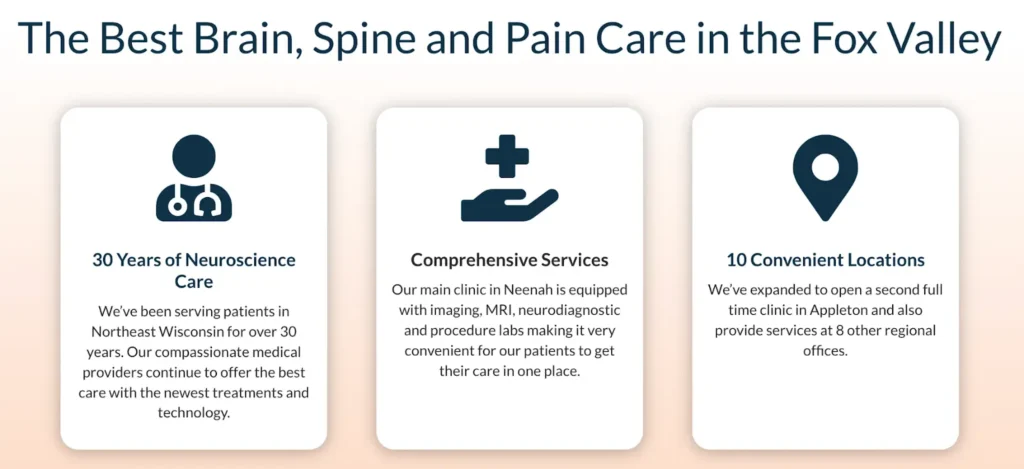 The Best Brain, Spine and Pain Care in the Fox Valley

30 Years of Neuroscience Care

We've been serving patients in Northeast Wisconsin for over 30 years. Our compassionate medical providers continue to offer the best care with the newest treatments and technology.

Comprehensive Services

Our main clinic in Neenah is equipped with imaging, MRI, neurodiagnostic and procedure labs making it very convenient for our patients to get their care in one place.

10 Convenient Locations

We've expanded to open a second full time clinic in Appleton and also provide services at 8 other regional offices.